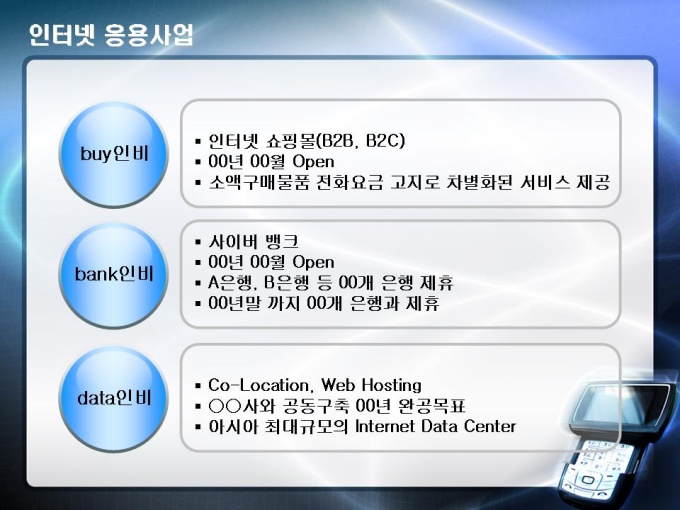 인터넷 응용사업

buy인비

▪ 인터넷 쇼핑몰(B2B, B2C)
▪ 00년 00월 Open
▪ 소액구매물품 전화요금 고지로 차별화된 서비스 제공

bank인비

▪ 사이버 뱅크
▪ 00년 00월 Open
▪ A은행, B은행 등 00개 은행 제휴
▪ 00년말 까지 00개 은행과 제휴

data인비

▪ Co-Location, Web Hosting
▪ ○○사와 공동구축 00년 완공목표
▪ 아시아 최대규모의 Internet Data Center